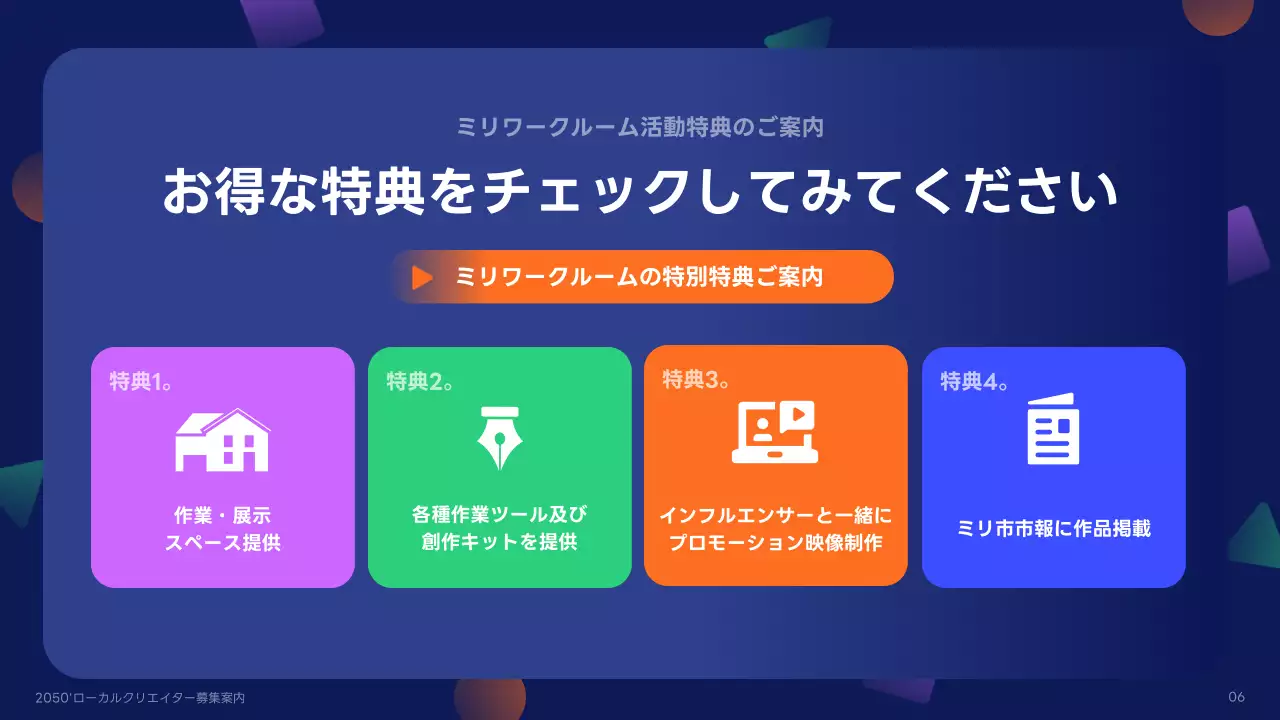 ミリワークルーム活動特典のご案内

お得な特典をチェックしてみてください

ミリワークルームの特別特典ご案内

特典1。

作業・展示
スペース提供

特典2。

各種作業ツール及び
創作キットを提供

特典3。

インフルエンサーと一緒に
プロモーション映像制作

特典4。

ミリ市市報に作品掲載

2050'ローカルクリエイター募集案内

06